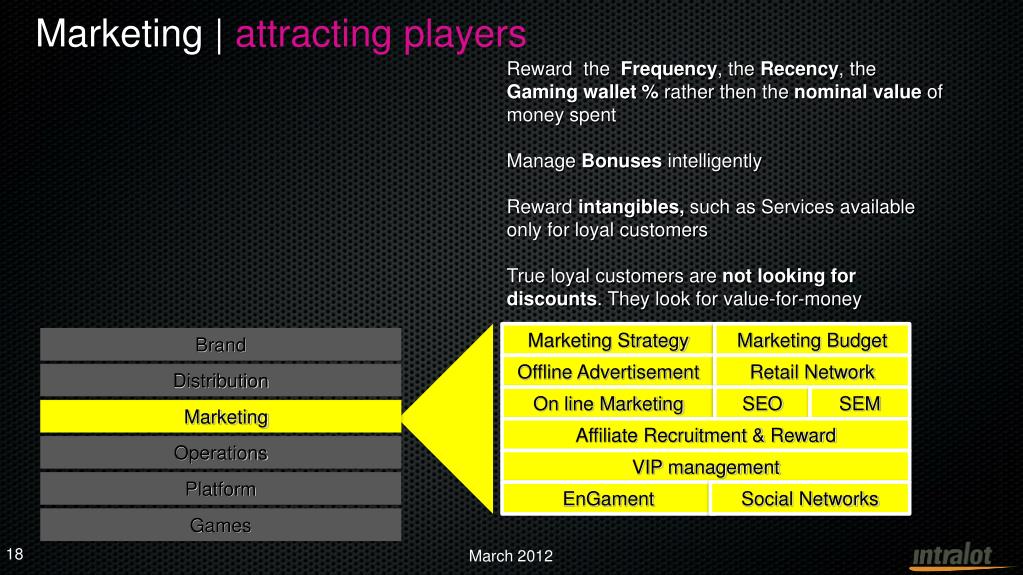 Marketing | attracting players

Reward the Frequency, the Recency, the Gaming wallet % rather then the nominal value of money spent

Manage Bonuses intelligently

Reward intangibles, such as Services available only for loyal customers

True loyal customers are not looking for discounts. They look for value-for-money

Brand
Distribution
Marketing
Operations
Platform
Games

Marketing Strategy
Marketing Budget
Offline Advertisement
Retail Network
On line Marketing
SEO
SEM
Affiliate Recruitment & Reward
VIP management
EnGament
Social Networks

18

March 2012

intralot